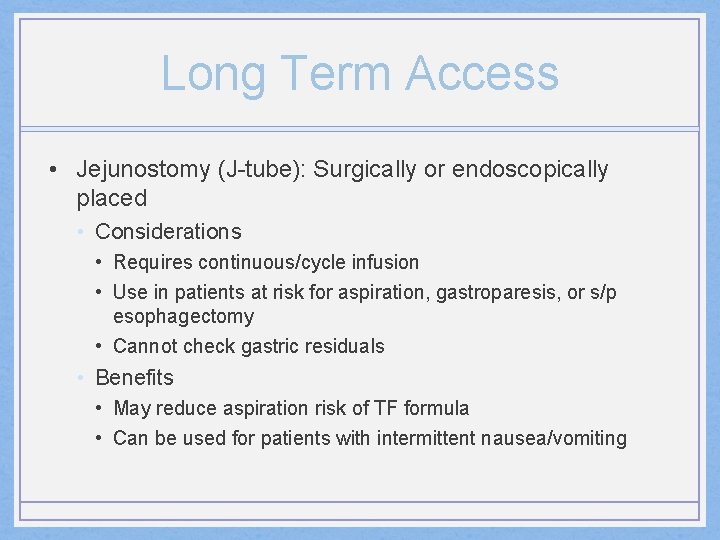 Long Term Access

• Jejunostomy (J-tube): Surgically or endoscopically placed
  • Considerations
    • Requires continuous/cycle infusion
    • Use in patients at risk for aspiration, gastroparesis, or s/p esophagectomy
    • Cannot check gastric residuals
  • Benefits
    • May reduce aspiration risk of TF formula
    • Can be used for patients with intermittent nausea/vomiting